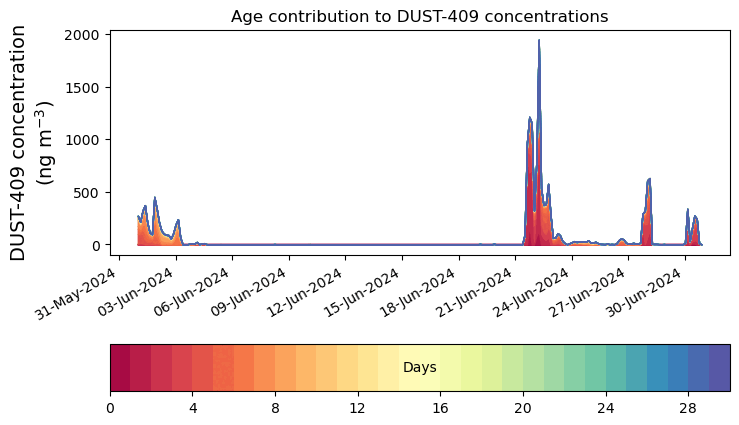 Age contribution to DUST-409 concentrations

DUST-409 concentration (ng m$^{-3}$)

2000
1500
1000
500
0

31-May-2024
03-Jun-2024
06-Jun-2024
09-Jun-2024
12-Jun-2024
15-Jun-2024
18-Jun-2024
21-Jun-2024
24-Jun-2024
27-Jun-2024
30-Jun-2024

Days

0
4
8
12
16
20
24
28